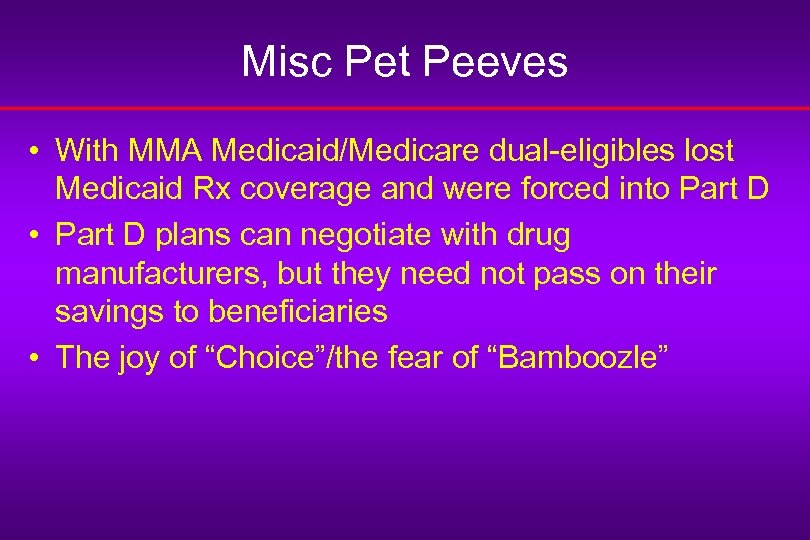 Misc Pet Peeves

• With MMA Medicaid/Medicare dual-eligibles lost Medicaid Rx coverage and were forced into Part D
• Part D plans can negotiate with drug manufacturers, but they need not pass on their savings to beneficiaries
• The joy of “Choice”/the fear of “Bamboozle”